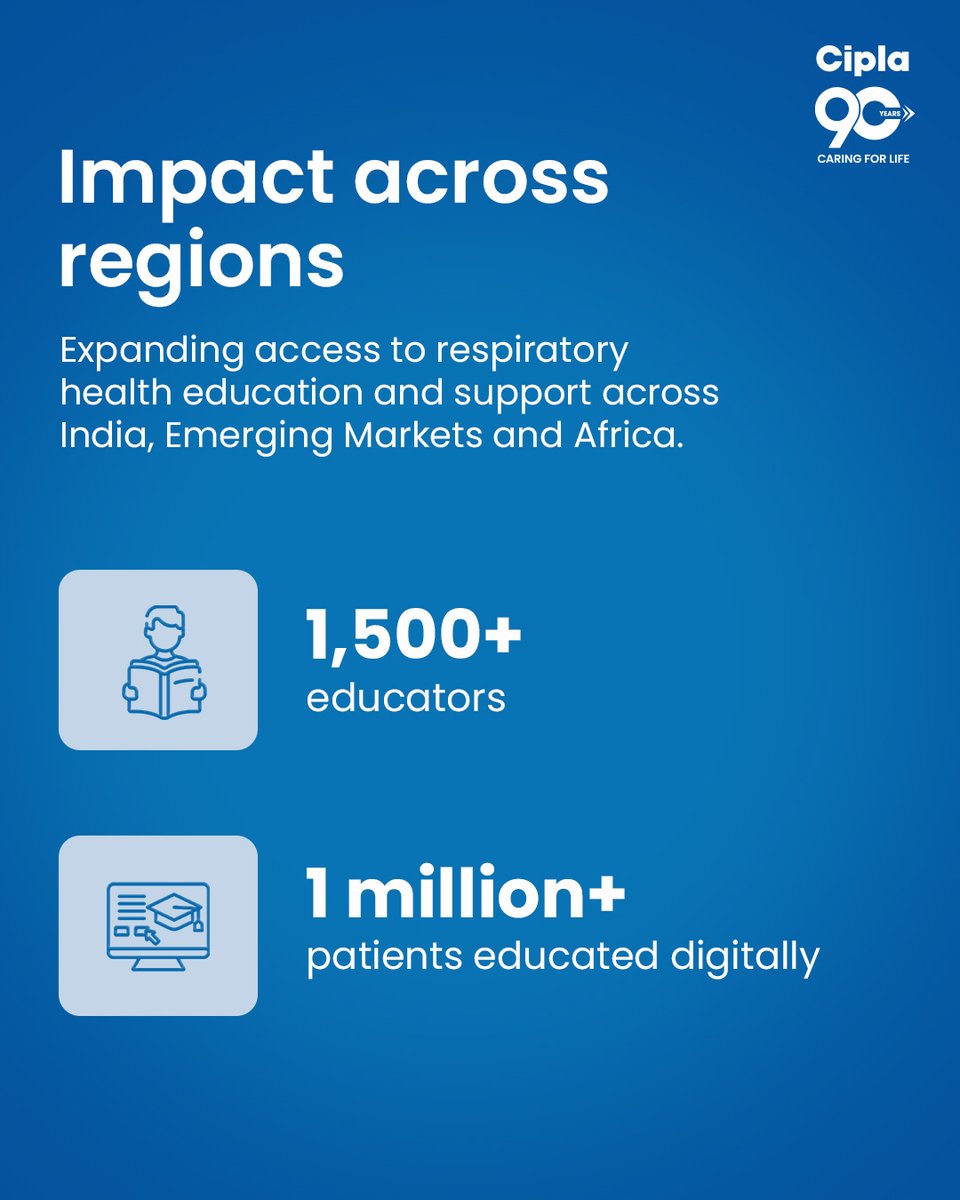 Cipla
90 YEARS
CARING FOR LIFE

Impact across regions

Expanding access to respiratory health education and support across India, Emerging Markets and Africa.

1,500+
educators

1 million+
patients educated digitally